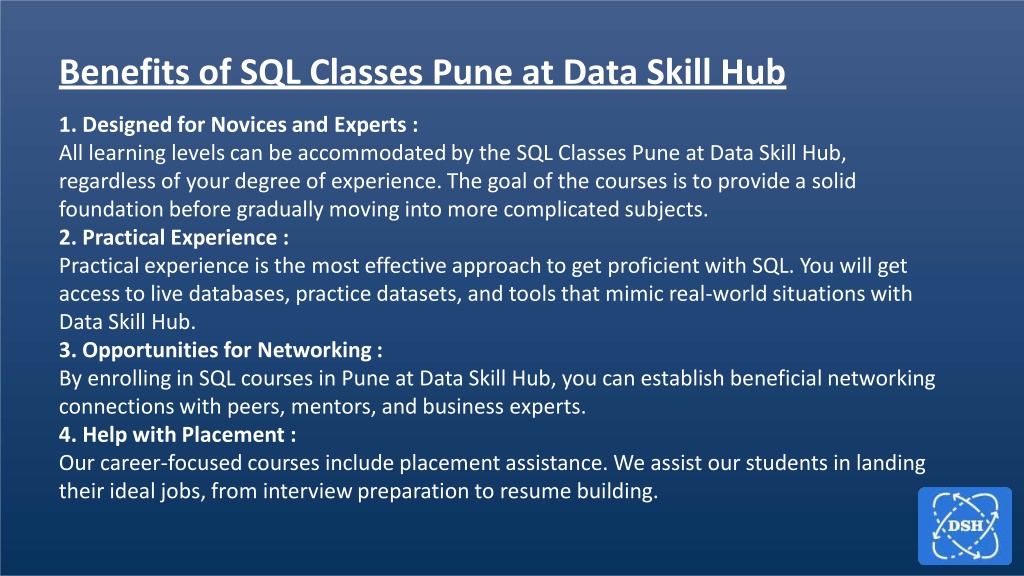 Benefits of SQL Classes Pune at Data Skill Hub

1. Designed for Novices and Experts :
All learning levels can be accommodated by the SQL Classes Pune at Data Skill Hub, regardless of your degree of experience. The goal of the courses is to provide a solid foundation before gradually moving into more complicated subjects.
2. Practical Experience :
Practical experience is the most effective approach to get proficient with SQL. You will get access to live databases, practice datasets, and tools that mimic real-world situations with Data Skill Hub.
3. Opportunities for Networking :
By enrolling in SQL courses in Pune at Data Skill Hub, you can establish beneficial networking connections with peers, mentors, and business experts.
4. Help with Placement :
Our career-focused courses include placement assistance. We assist our students in landing their ideal jobs, from interview preparation to resume building.

DSH